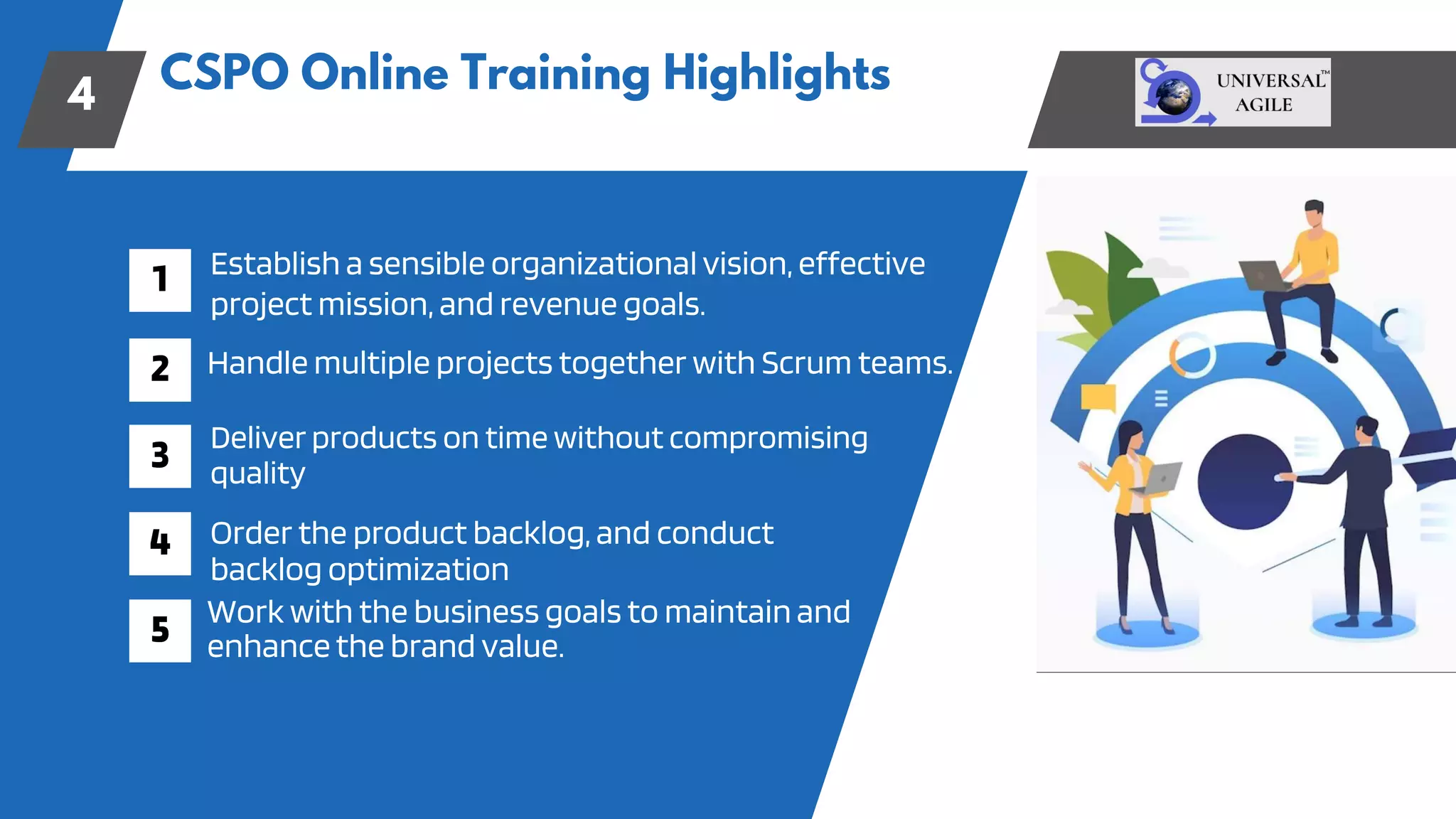 4

CSPO Online Training Highlights

UNIVERSAL™
AGILE

1 Establish a sensible organizational vision, effective project mission, and revenue goals.

2 Handle multiple projects together with Scrum teams.

3 Deliver products on time without compromising quality

4 Order the product backlog, and conduct backlog optimization

5 Work with the business goals to maintain and enhance the brand value.